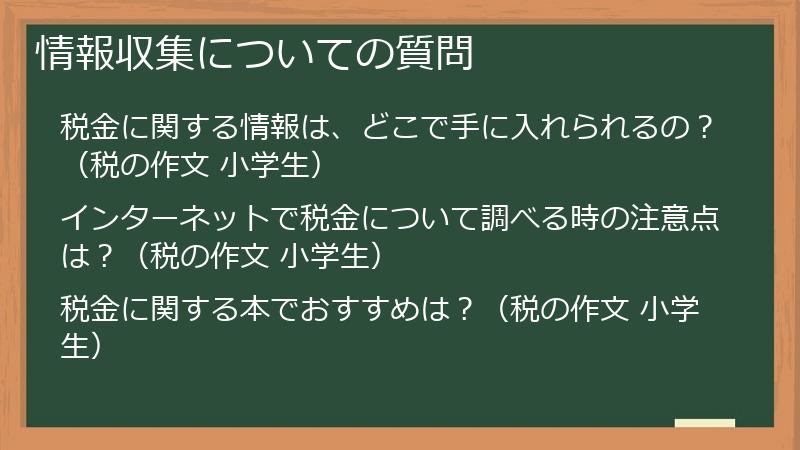 情報収集についての質問

税金に関する情報は、どこで手に入れられるの？（税の作文 小学生）

インターネットで税金について調べる時の注意点は？（税の作文 小学生）

税金に関する本でおすすめは？（税の作文 小学生）